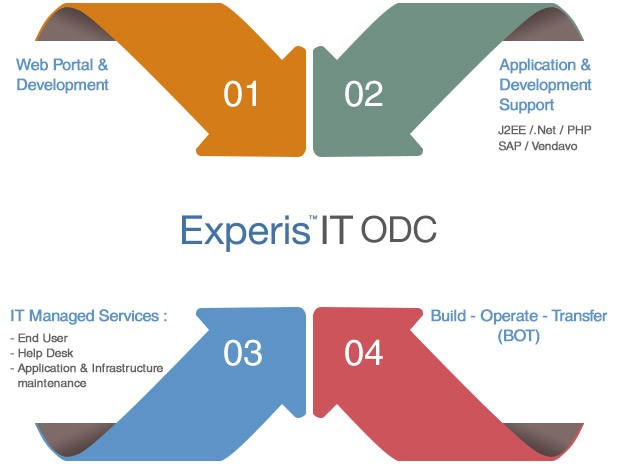 Web Portal & Development

01

02

Application & Development Support

J2EE /.Net / PHP
SAP / Vendavo

Experis™ IT ODC

IT Managed Services :
- End User
- Help Desk
- Application & Infrastructure maintenance

03

04

Build - Operate - Transfer (BOT)